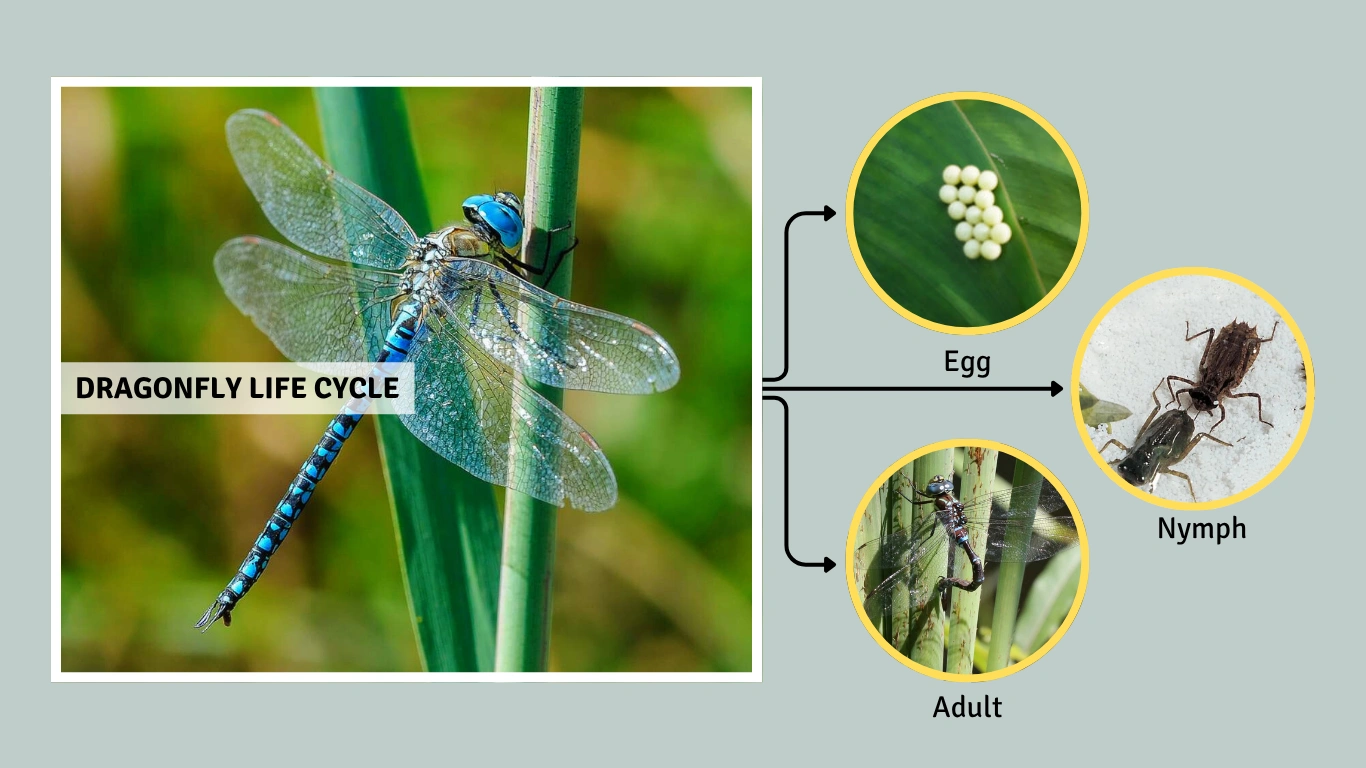 DRAGONFLY LIFE CYCLE

Egg

Nymph

Adult